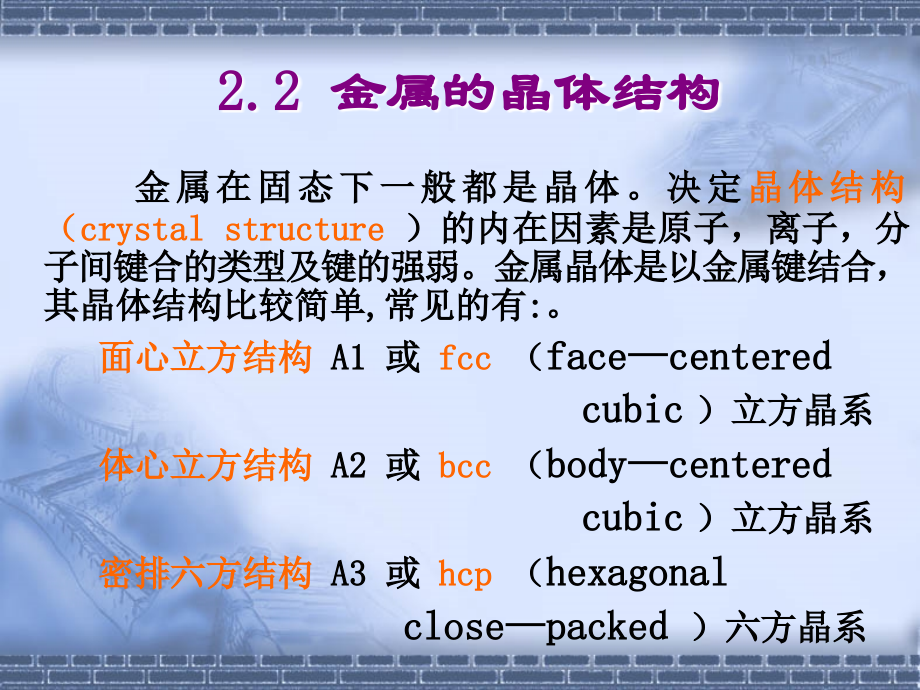 2.2 金属的晶体结构

金属在固态下一般都是晶体。决定晶体结构（crystal structure ）的内在因素是原子，离子，分子间键合的类型及键的强弱。金属晶体是以金属键结合，其晶体结构比较简单,常见的有:。

面心立方结构 A1 或 fcc （face—centered cubic ）立方晶系

体心立方结构 A2 或 bcc （body—centered cubic ）立方晶系

密排六方结构 A3 或 hcp （hexagonal close—packed ）六方晶系